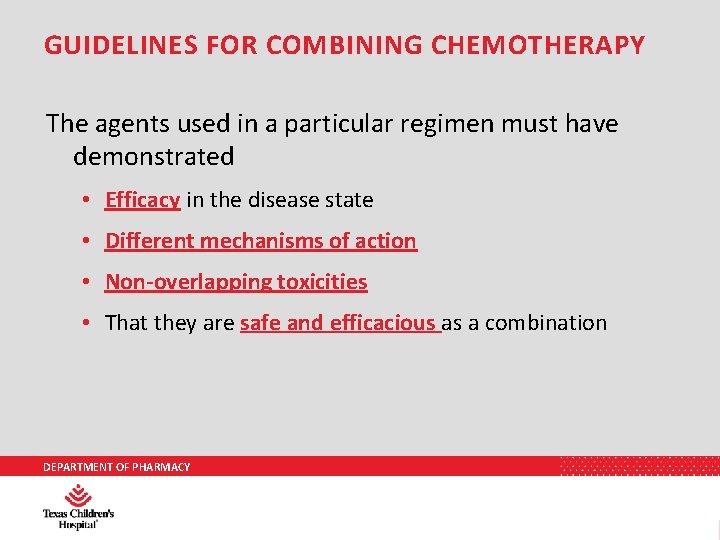 GUIDELINES FOR COMBINING CHEMOTHERAPY

The agents used in a particular regimen must have demonstrated

• Efficacy in the disease state
• Different mechanisms of action
• Non-overlapping toxicities
• That they are safe and efficacious as a combination

DEPARTMENT OF PHARMACY

Texas Children's Hospital